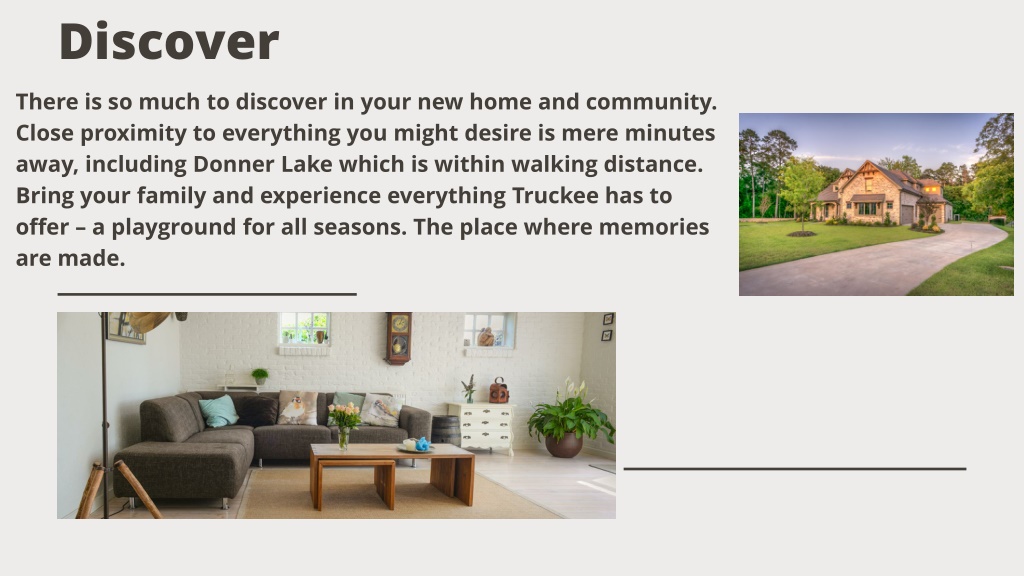 Discover

There is so much to discover in your new home and community. Close proximity to everything you might desire is mere minutes away, including Donner Lake which is within walking distance. Bring your family and experience everything Truckee has to offer – a playground for all seasons. The place where memories are made.